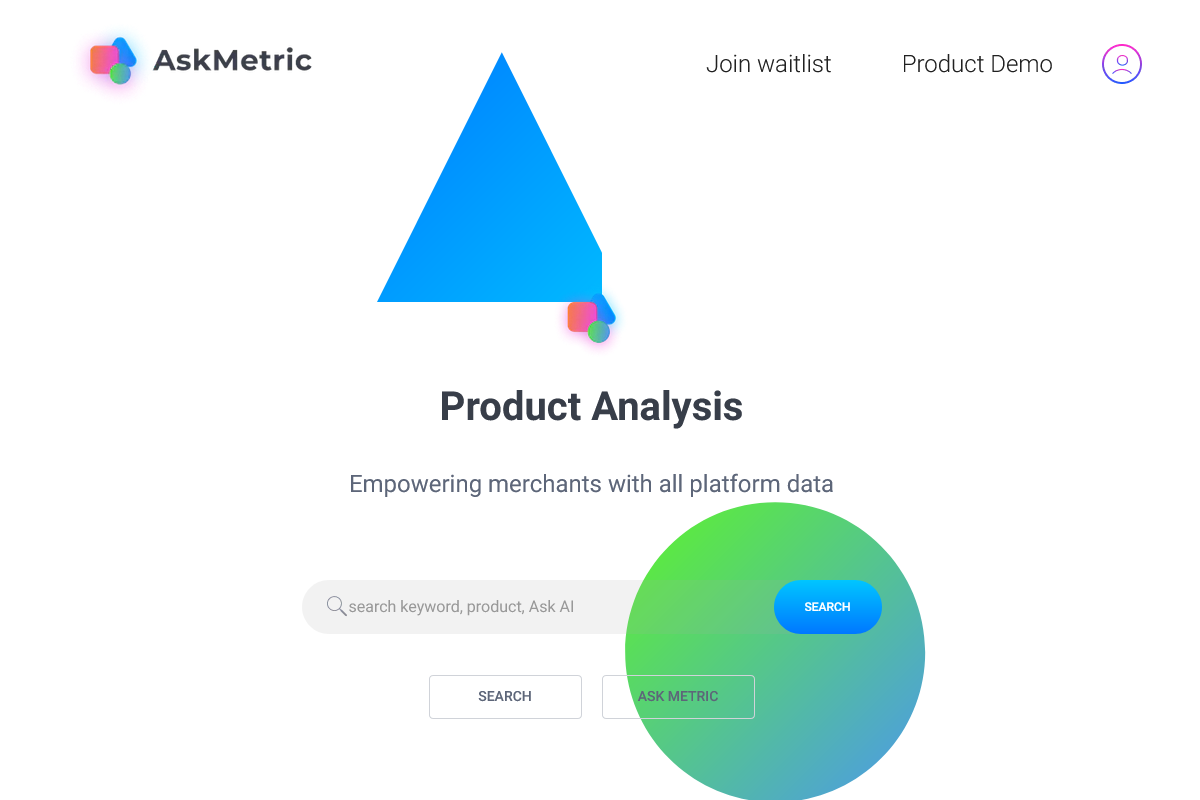 AskMetric

Join waitlist

Product Demo

Product Analysis

Empowering merchants with all platform data

search keyword, product, Ask AI

SEARCH

SEARCH

ASK METRIC